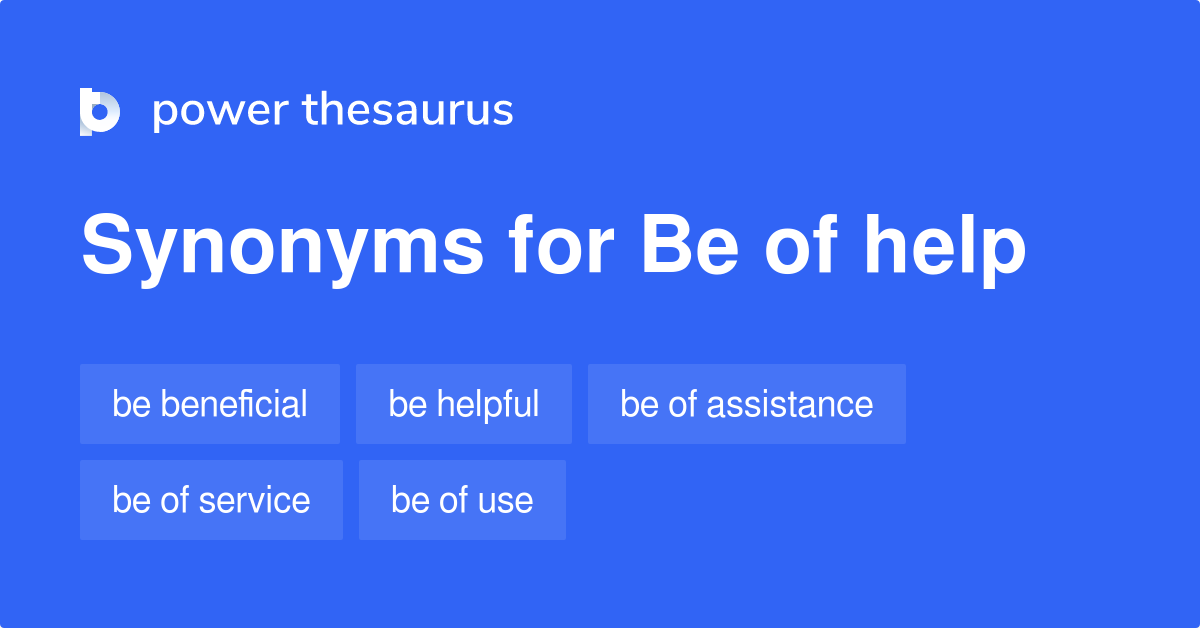 power thesaurus

Synonyms for Be of help

be beneficial
be helpful
be of assistance
be of service
be of use